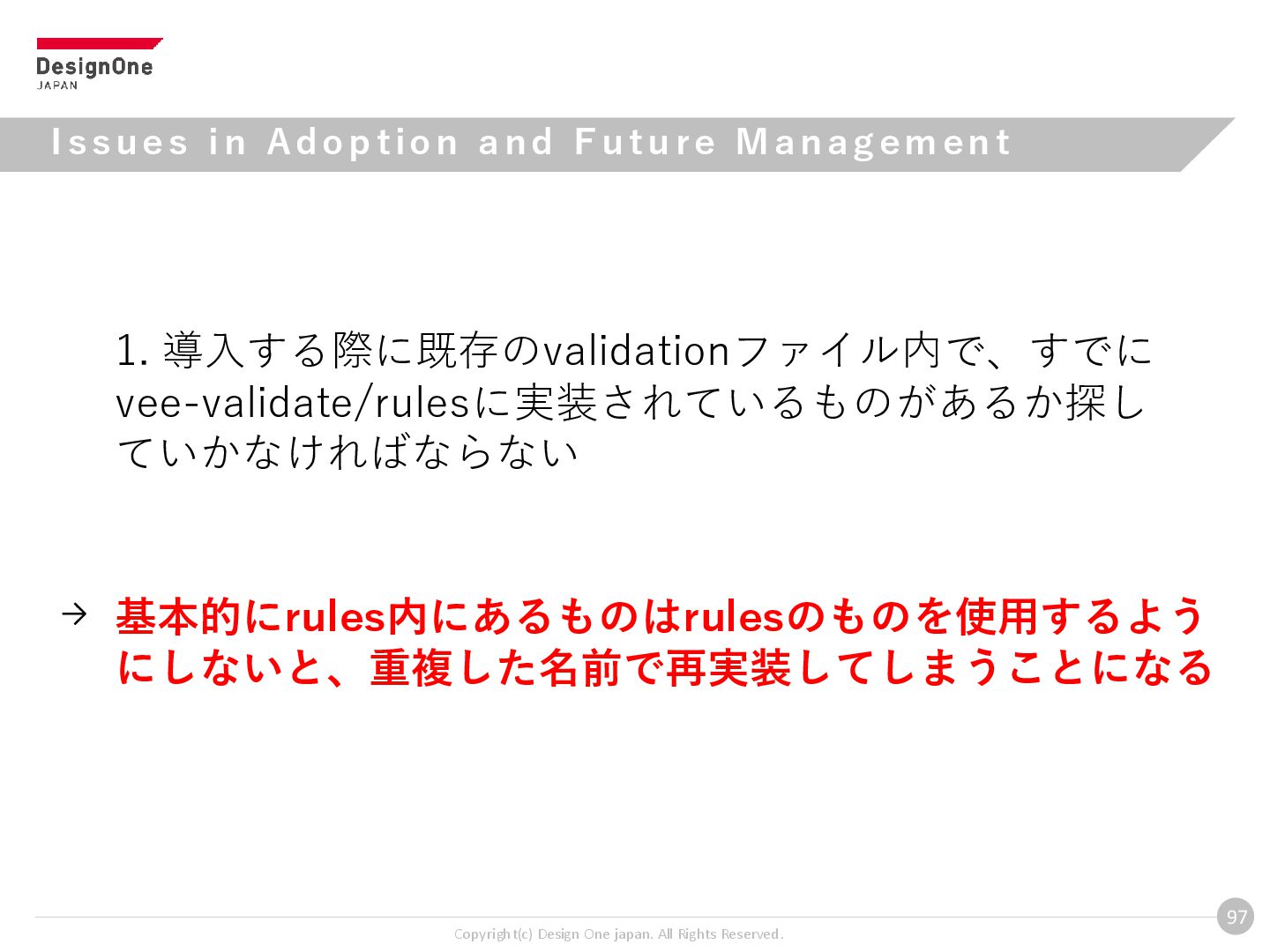 DesignOne
JAPAN

Issues in Adoption and Future Management

1. 導入する際に既存のvalidationファイル内で、すでにvee-validate/rulesに実装されているものがあるか探していかなければならない

→ 基本的にrules内にあるものはrulesのものを使用するようにしないと、重複した名前で再実装してしまうことになる

Copyright(c) Design One japan. All Rights Reserved.

97